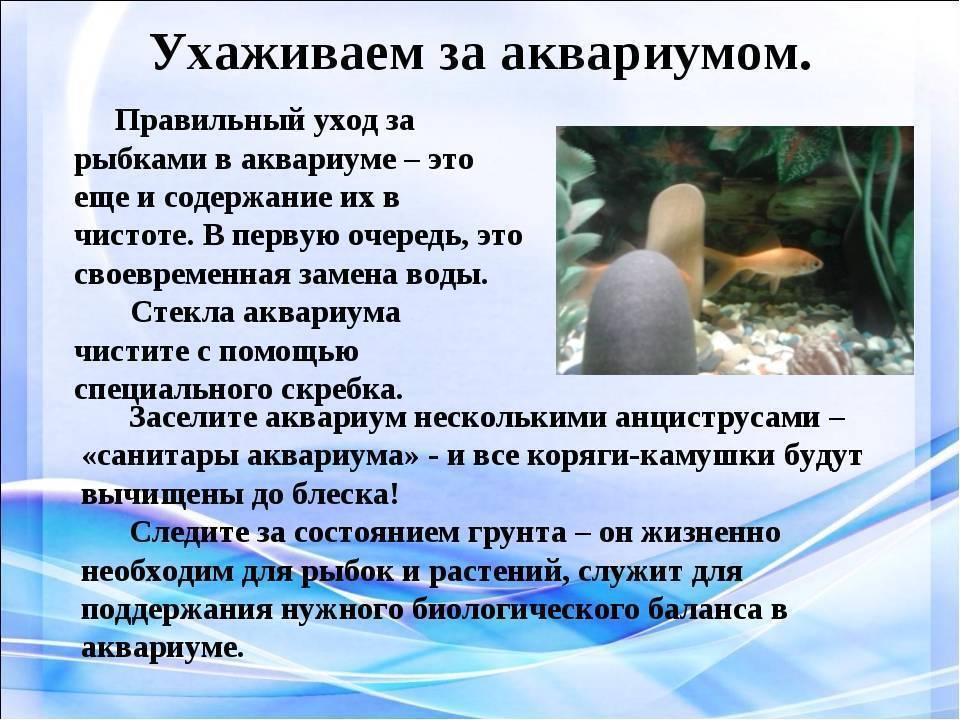 Ухаживаем за аквариумом.

Правильный уход за рыбками в аквариуме – это еще и содержание их в чистоте. В первую очередь, это своевременная замена воды.

Стекла аквариума чистите с помощью специального скребка.

Заселите аквариум несколькими анциструсами – «санитары аквариума» - и все коряги-камушки будут вычищены до блеска!

Следите за состоянием грунта – он жизненно необходим для рыбок и растений, служит для поддержания нужного биологического баланса в аквариуме.